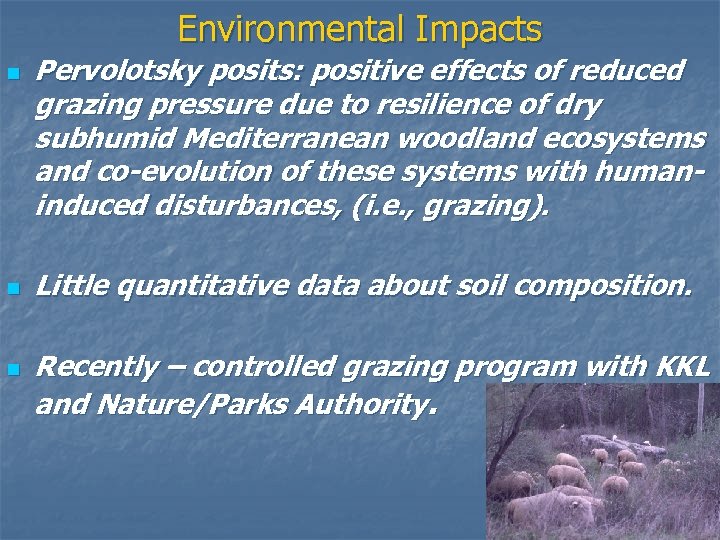 Environmental Impacts

Pervolotsky posits: positive effects of reduced grazing pressure due to resilience of dry subhumid Mediterranean woodland ecosystems and co-evolution of these systems with human-induced disturbances, (i.e., grazing).

Little quantitative data about soil composition.

Recently – controlled grazing program with KKL and Nature/Parks Authority.